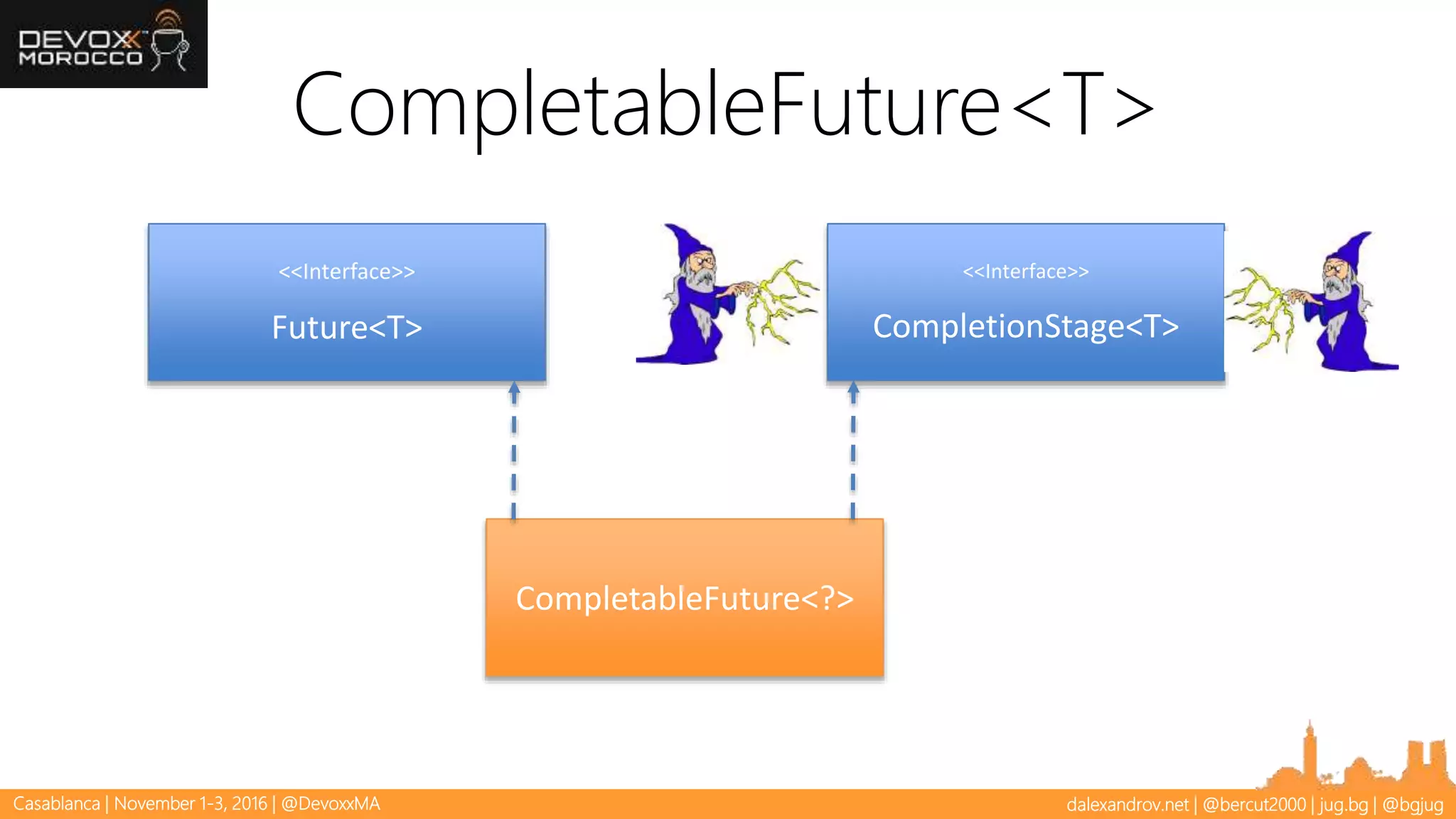 DEVOXX MOROCCO

CompletableFuture<T>

<<Interface>>
Future<T>

<<Interface>>
CompletionStage<T>

CompletableFuture<?>

Casablanca | November 1-3, 2016 | @DevoxxMA

dalexandrov.net | @bercut2000 | jug.bg | @bgjug